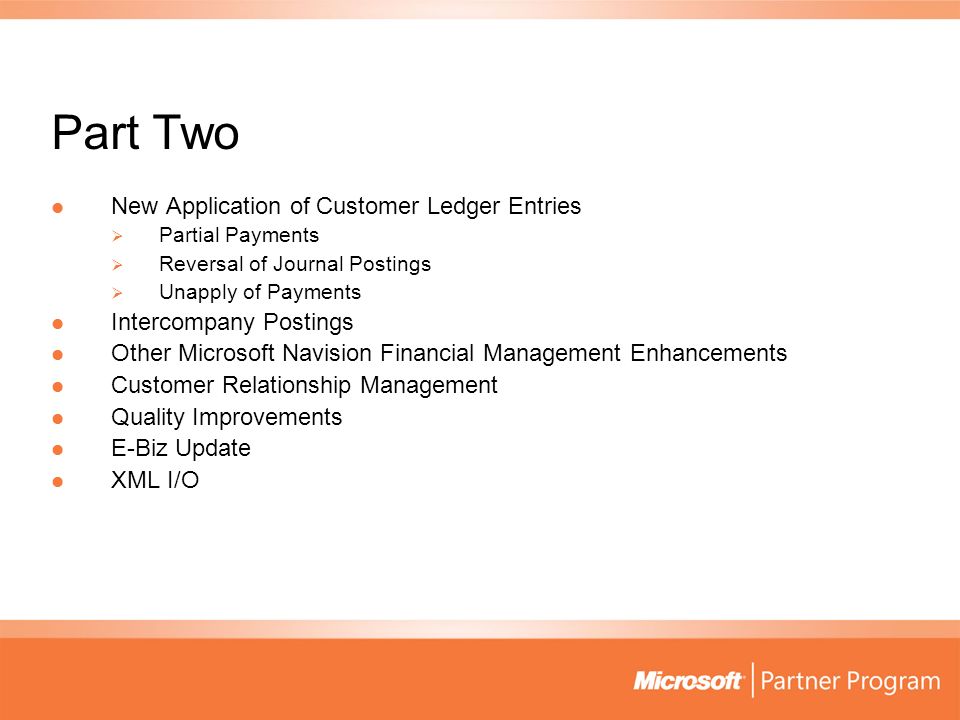 Part Two

- New Application of Customer Ledger Entries
  - Partial Payments
  - Reversal of Journal Postings
  - Unapply of Payments
- Intercompany Postings
- Other Microsoft Navision Financial Management Enhancements
- Customer Relationship Management
- Quality Improvements
- E-Biz Update
- XML I/O

Microsoft Partner Program